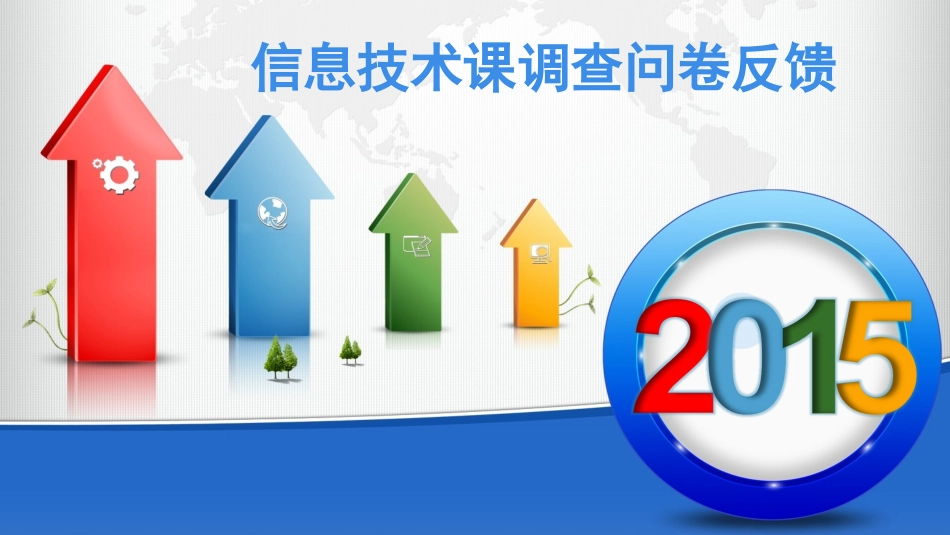 信息技术课调查问卷反馈

2015